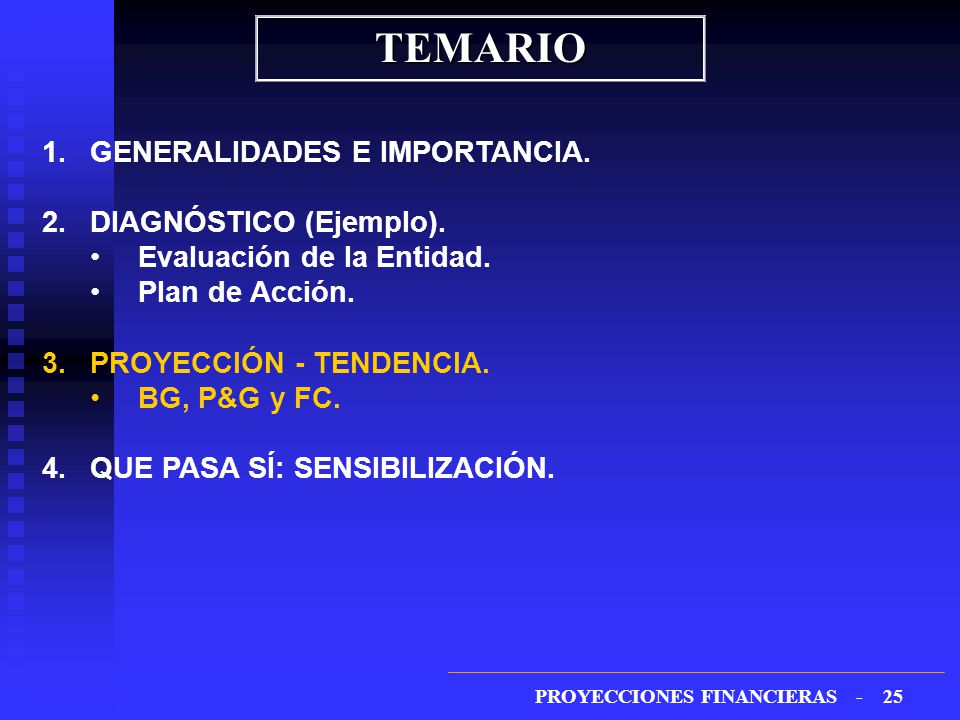 TEMARIO

1. GENERALIDADES E IMPORTANCIA.

2. DIAGNÓSTICO (Ejemplo).
• Evaluación de la Entidad.
• Plan de Acción.

3. PROYECCIÓN - TENDENCIA.
• BG, P&G y FC.

4. QUE PASA SÍ: SENSIBILIZACIÓN.

PROYECCIONES FINANCIERAS - 25